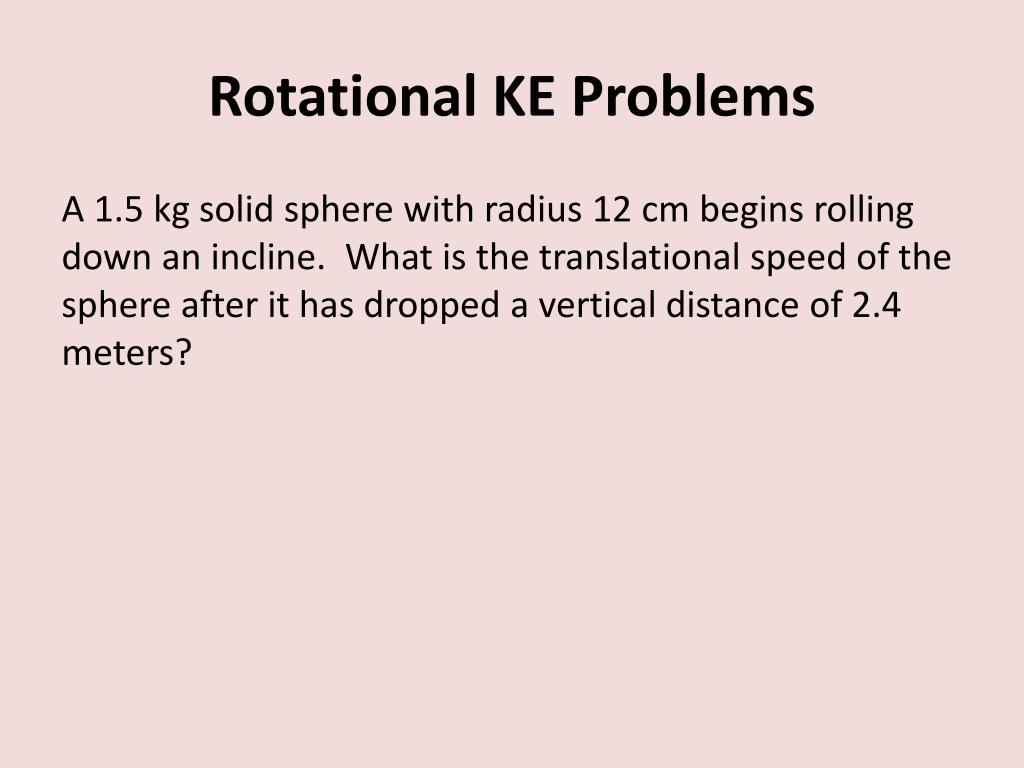 Rotational KE Problems

A 1.5 kg solid sphere with radius 12 cm begins rolling down an incline. What is the translational speed of the sphere after it has dropped a vertical distance of 2.4 meters?